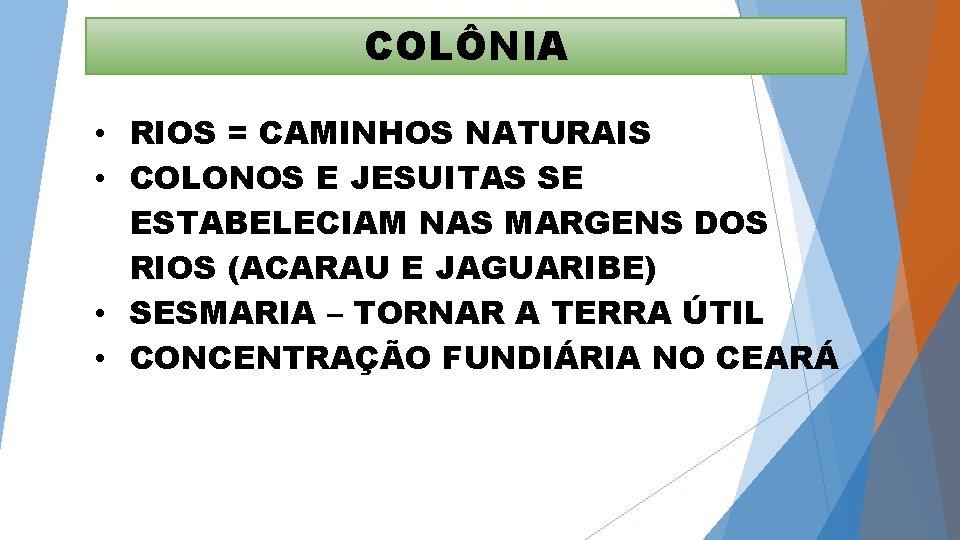 COLÔNIA

• RIOS = CAMINHOS NATURAIS
• COLONOS E JESUITAS SE ESTABELECIAM NAS MARGENS DOS RIOS (ACARAU E JAGUARIBE)
• SESMARIA – TORNAR A TERRA ÚTIL
• CONCENTRAÇÃO FUNDIÁRIA NO CEARÁ